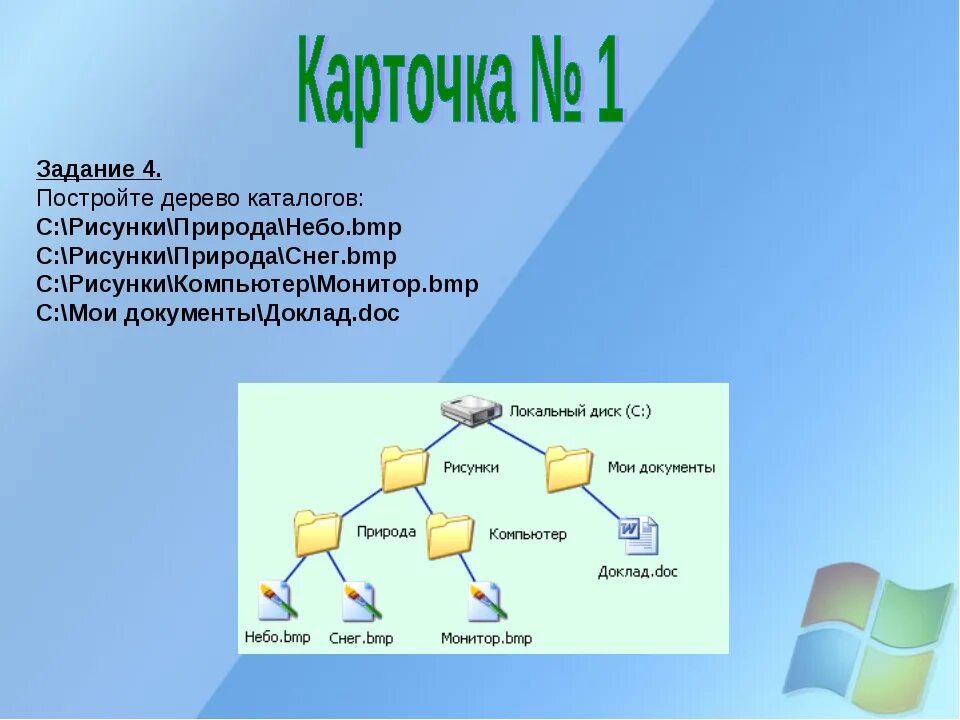 Карточка № 1

Задание 4.
Постройте дерево каталогов:
C:\Рисунки\Природа\Небо.bmp
C:\Рисунки\Природа\Снег.bmp
C:\Рисунки\Компьютер\Монитор.bmp
C:\Мои документы\Доклад.doc

Локальный диск (C:)
Рисунки
Мои документы
Природа
Компьютер
Доклад.doc
Небо.bmp
Снег.bmp
Монитор.bmp